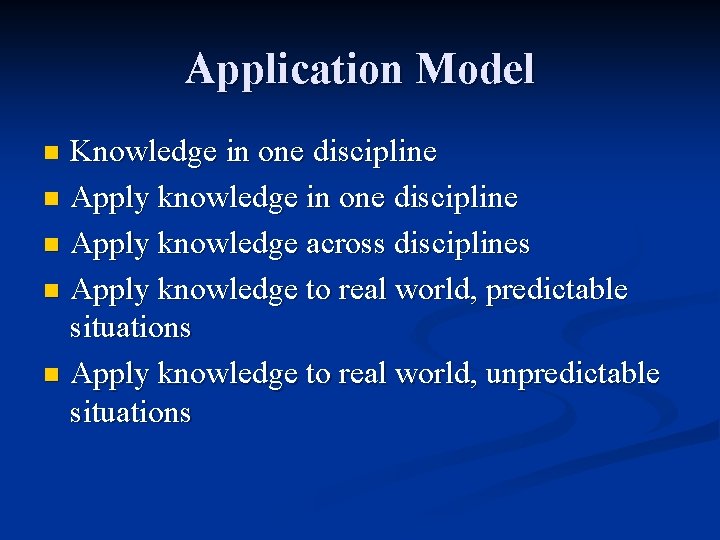 Application Model

- Knowledge in one discipline
- Apply knowledge in one discipline
- Apply knowledge across disciplines
- Apply knowledge to real world, predictable situations
- Apply knowledge to real world, unpredictable situations